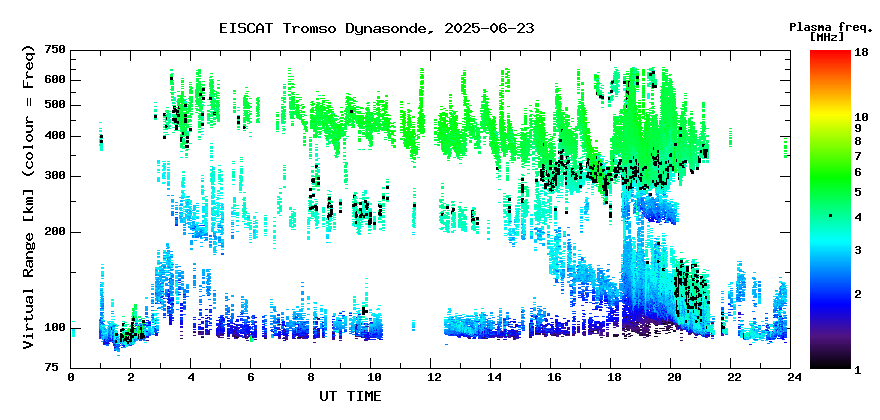 EISCAT Tromso Dynasonde, 2025-06-23

Plasma freq. [MHz]

Virtual Range [km] (colour = Freq)

750
600
500
400
300
200
100
75

0
2
4
6
8
10
12
14
16
18
20
22
24

UT TIME

18
10
9
8
7
6
5
4
3
2
1